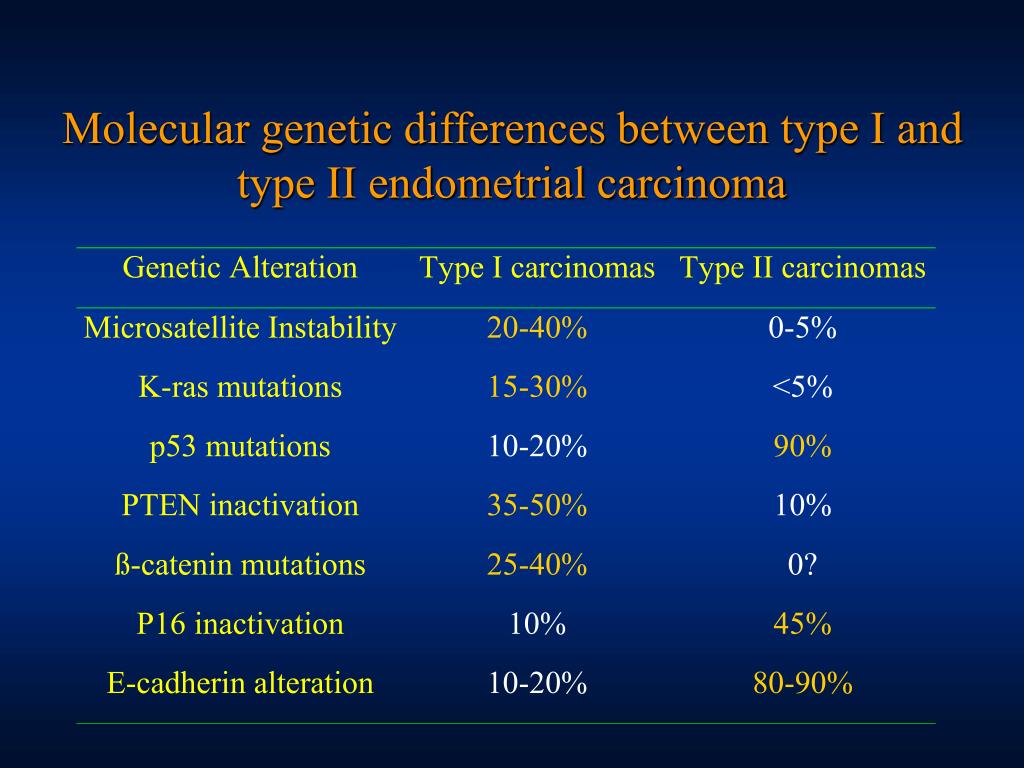 Molecular genetic differences between type I and type II endometrial carcinoma

| Genetic Alteration | Type I carcinomas | Type II carcinomas |
|---|---|---|
| Microsatellite Instability | 20-40% | 0-5% |
| K-ras mutations | 15-30% | <5% |
| p53 mutations | 10-20% | 90% |
| PTEN inactivation | 35-50% | 10% |
| ß-catenin mutations | 25-40% | 0? |
| P16 inactivation | 10% | 45% |
| E-cadherin alteration | 10-20% | 80-90% |